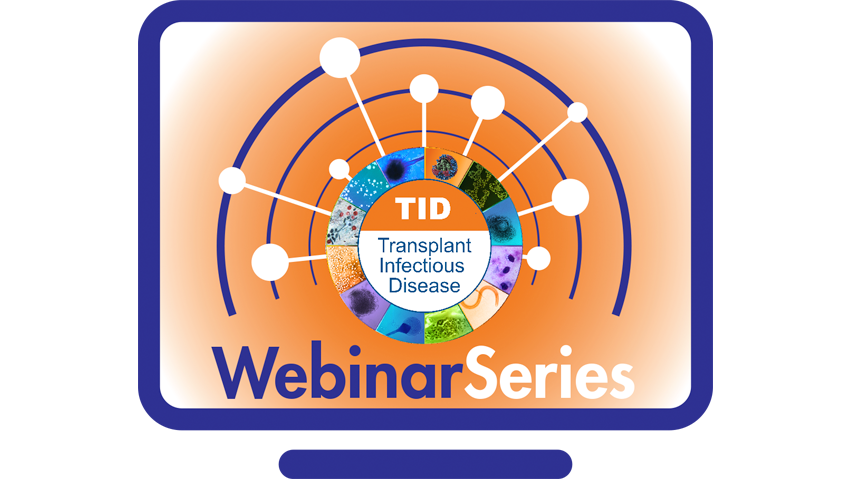 TID

Transplant Infectious Disease

WebinarSeries